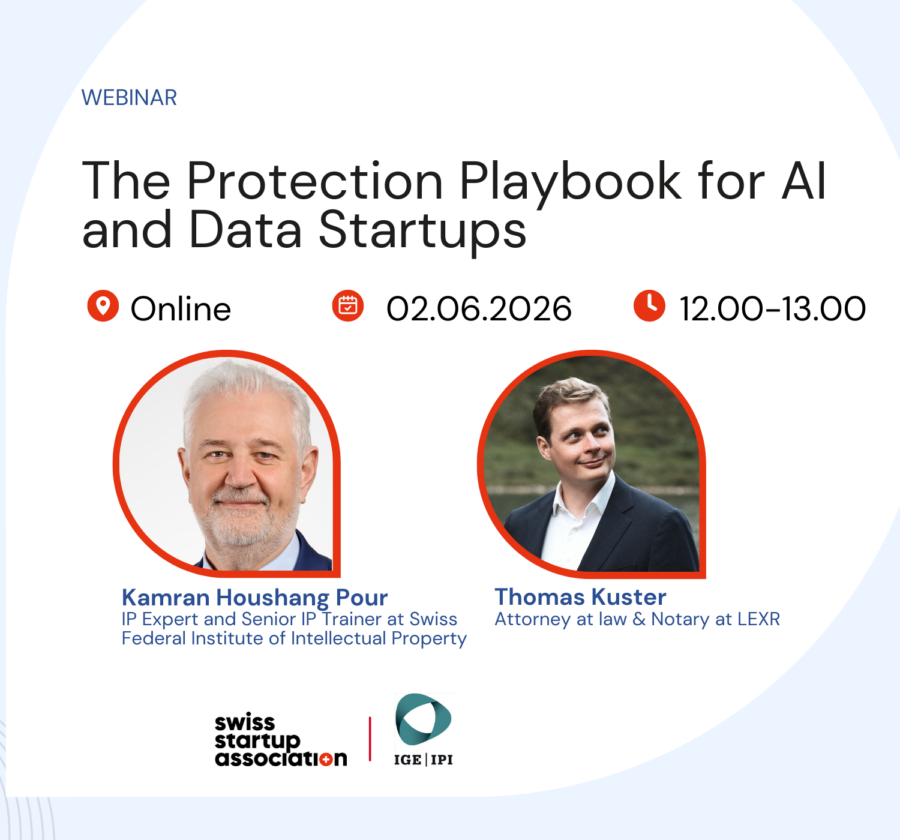 WEBINAR

The Protection Playbook for AI and Data Startups

Online

02.06.2026

12.00-13.00

Kamran Houshang Pour
IP Expert and Senior IP Trainer at Swiss Federal Institute of Intellectual Property

Thomas Kuster
Attorney at law & Notary at LEXR

swiss startup association

IGE | IPI